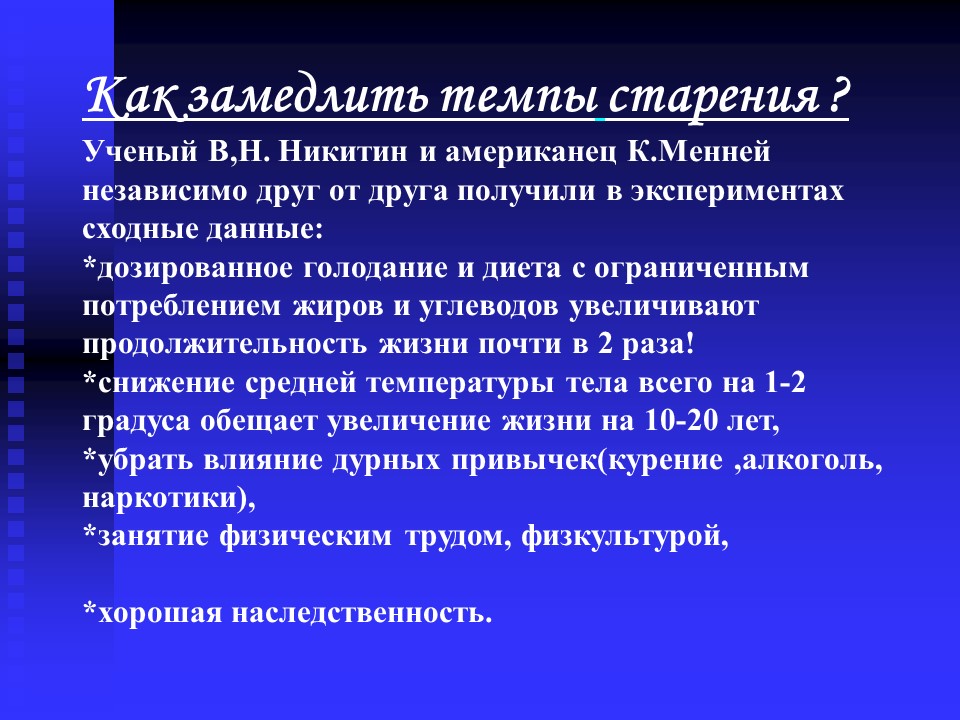 Как замедлить темпы старения ?

Ученый В,Н. Никитин и американец К.Менней независимо друг от друга получили в экспериментах сходные данные:
*дозированное голодание и диета с ограниченным потреблением жиров и углеводов увеличивают продолжительность жизни почти в 2 раза!
*снижение средней температуры тела всего на 1-2 градуса обещает увеличение жизни на 10-20 лет,
*убрать влияние дурных привычек(курение ,алкоголь, наркотики),
*занятие физическим трудом, физкультурой,

*хорошая наследственность.